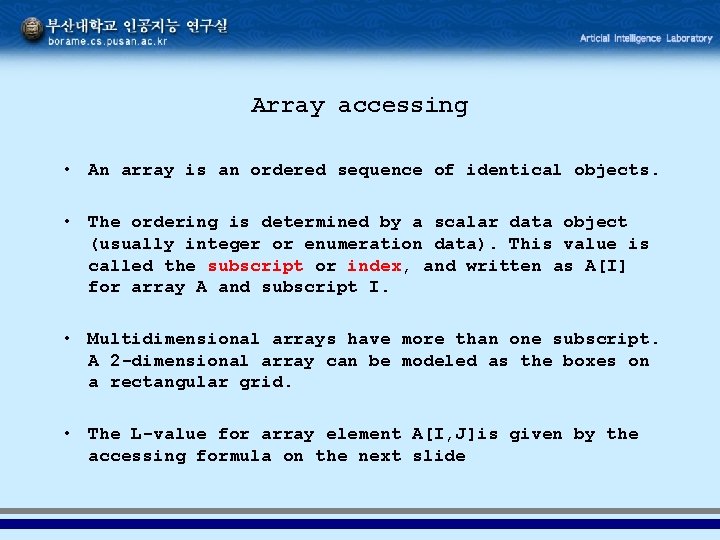 부산대학교 인공지능 연구실
borame.cs.pusan.ac.kr

Articial Intelligence Laboratory

Array accessing

• An array is an ordered sequence of identical objects.

• The ordering is determined by a scalar data object (usually integer or enumeration data). This value is called the subscript or index, and written as A[I] for array A and subscript I.

• Multidimensional arrays have more than one subscript. A 2-dimensional array can be modeled as the boxes on a rectangular grid.

• The L-value for array element A[I,J]is given by the accessing formula on the next slide